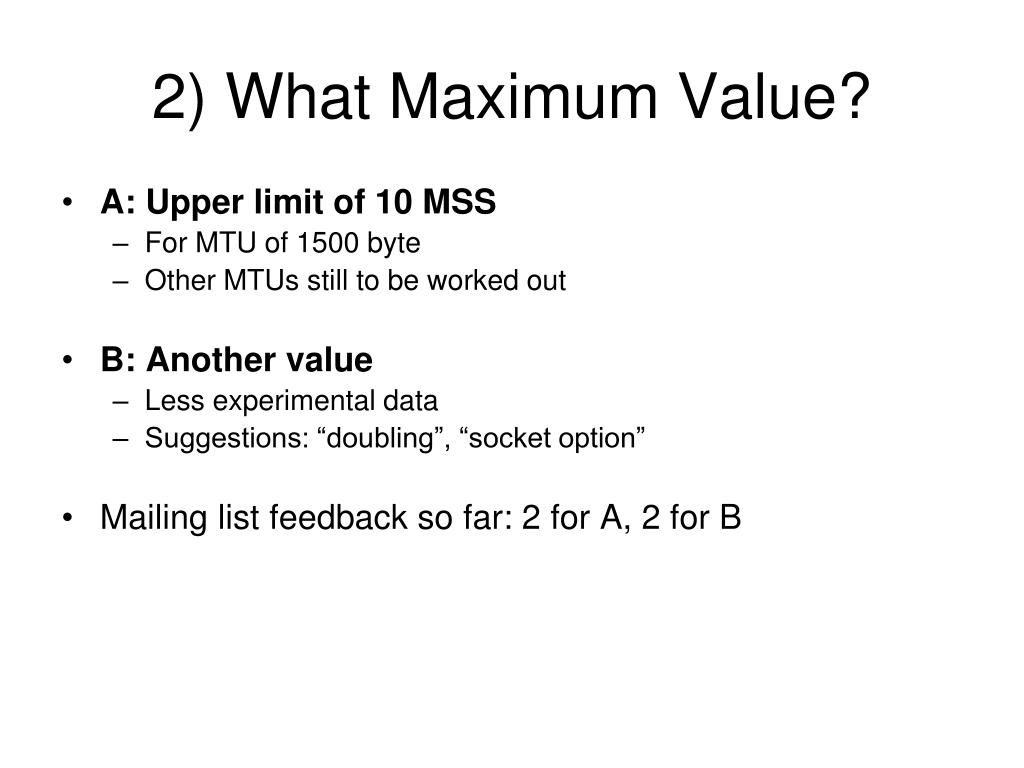 2) What Maximum Value?

• A: Upper limit of 10 MSS
– For MTU of 1500 byte
– Other MTUs still to be worked out

• B: Another value
– Less experimental data
– Suggestions: “doubling”, “socket option”

• Mailing list feedback so far: 2 for A, 2 for B